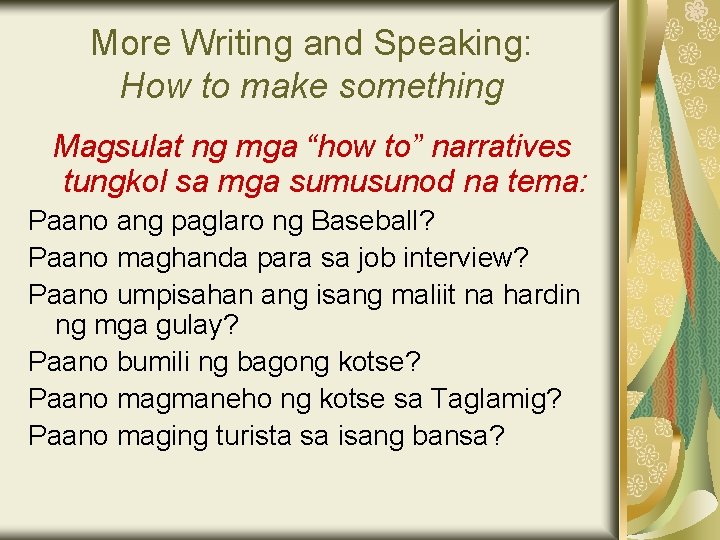 More Writing and Speaking:
How to make something

Magsulat ng mga “how to” narratives tungkol sa mga sumusunod na tema:

Paano ang paglaro ng Baseball?

Paano maghanda para sa job interview?

Paano umpisahan ang isang maliit na hardin ng mga gulay?

Paano bumili ng bagong kotse?

Paano magmaneho ng kotse sa Taglamig?

Paano maging turista sa isang bansa?